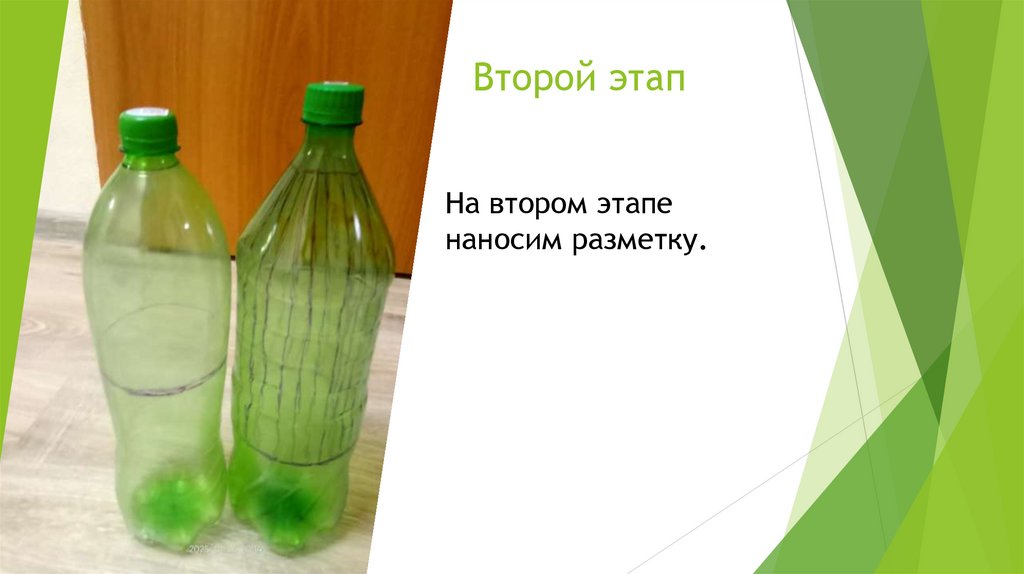 Второй этап

На втором этапе наносим разметку.